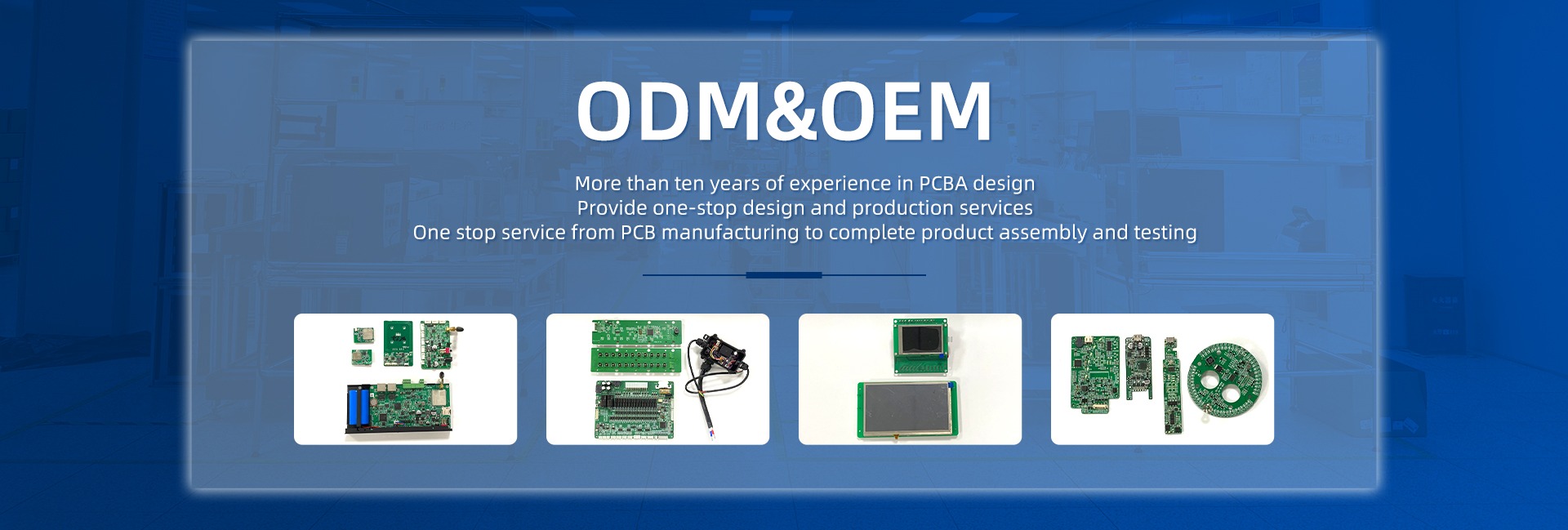 ODM&OEM

More than ten years of experience in PCBA design
Provide one-stop design and production services
One stop service from PCB manufacturing to complete product assembly and testing